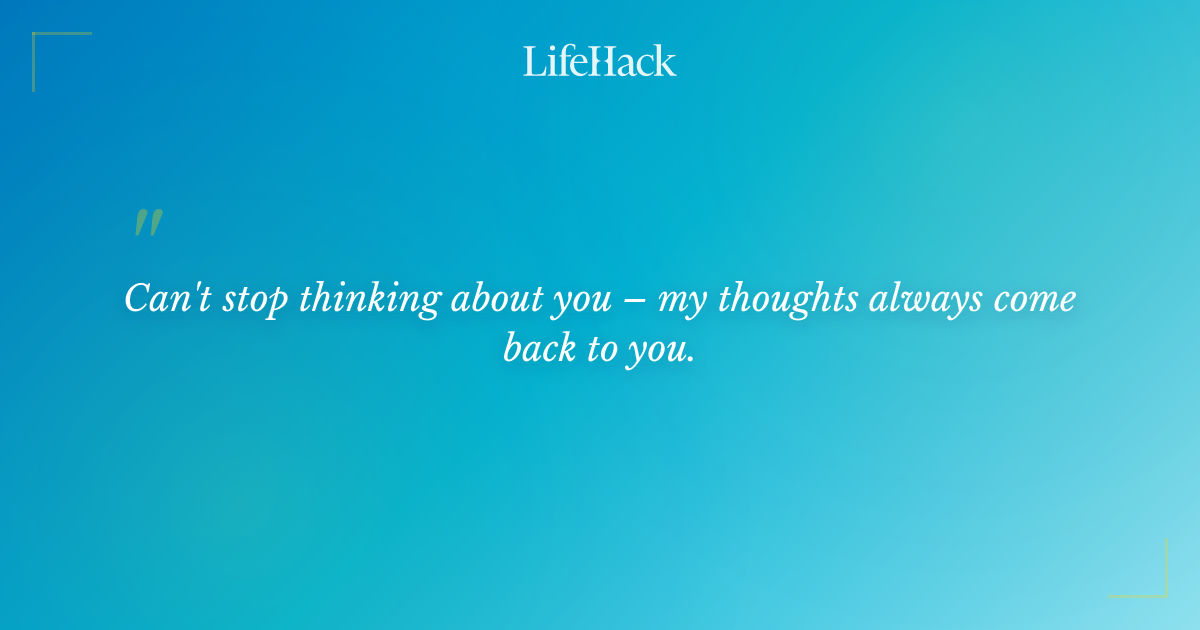 LifeHack

"

Can't stop thinking about you – my thoughts always come back to you.